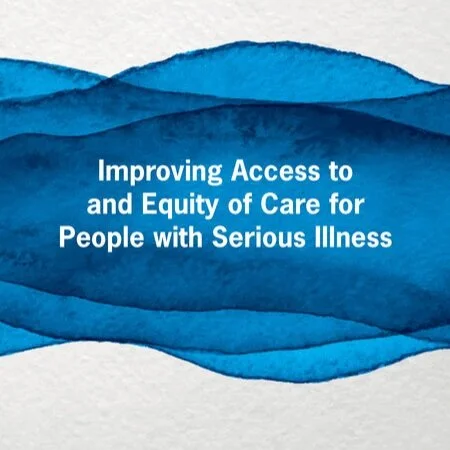 Improving Access to and Equity of Care for People with Serious Illness